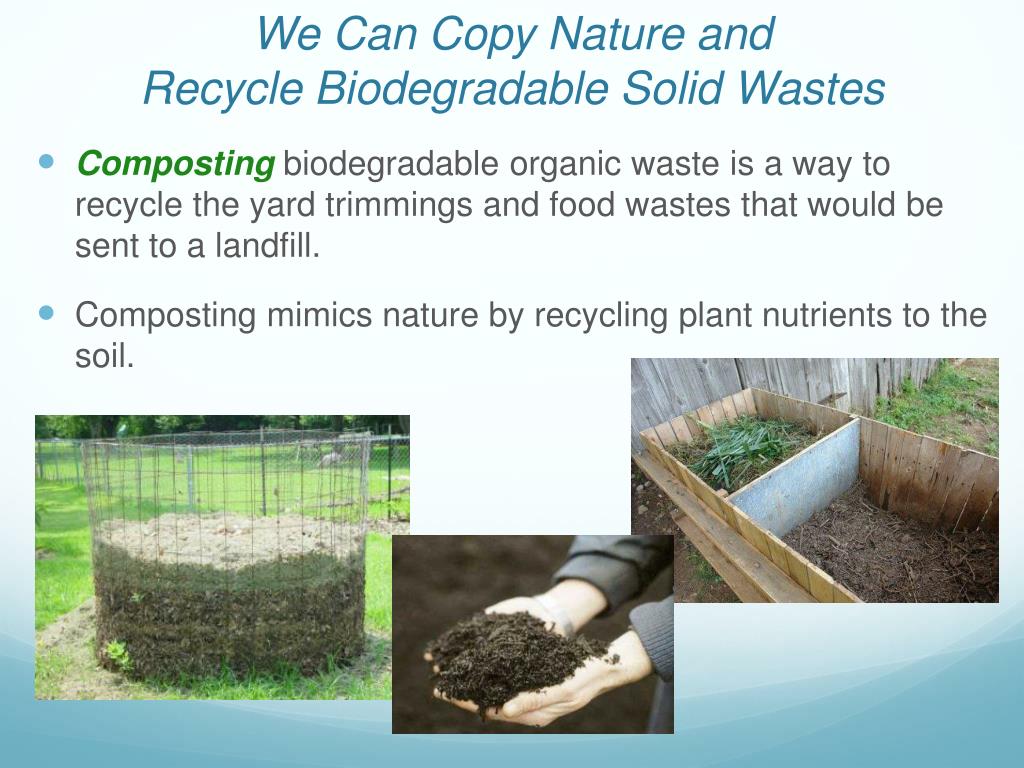 We Can Copy Nature and
Recycle Biodegradable Solid Wastes

• Composting biodegradable organic waste is a way to recycle the yard trimmings and food wastes that would be sent to a landfill.

• Composting mimics nature by recycling plant nutrients to the soil.